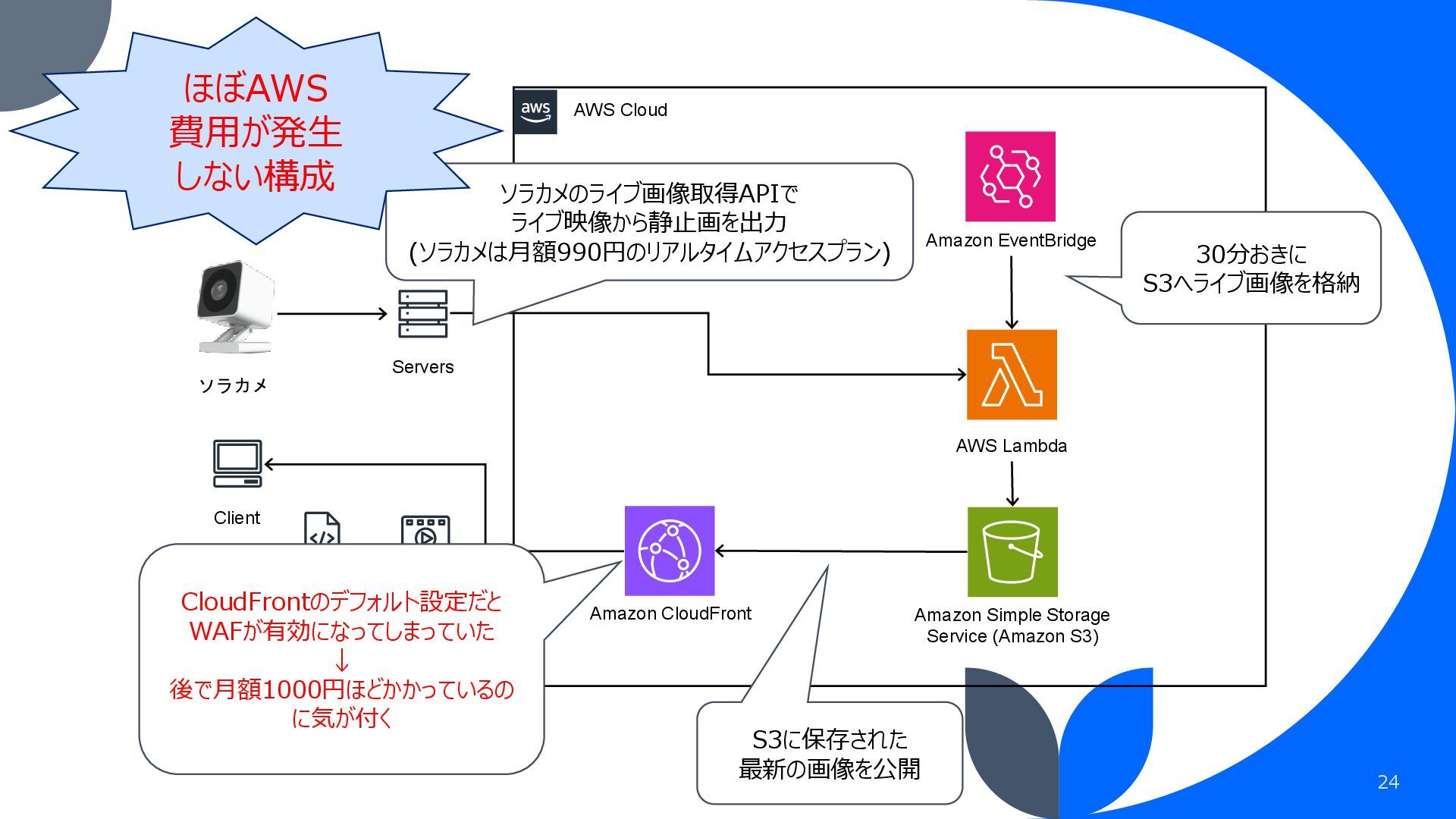 ほぼAWS
費用が発生
しない構成

aws

AWS Cloud

ソラカメのライブ画像取得APIで
ライブ映像から静止画を出力
(ソラカメは月額990円のリアルタイムアクセスプラン)

Amazon EventBridge

30分おきに
S3へライブ画像を格納

ソラカメ

Servers

AWS Lambda

Client

Amazon CloudFront

Amazon Simple Storage Service (Amazon S3)

CloudFrontのデフォルト設定だと
WAFが有効になってしまっていた
↓
後で月額1000円ほどかかっているのに気が付く

S3に保存された
最新の画像を公開

24